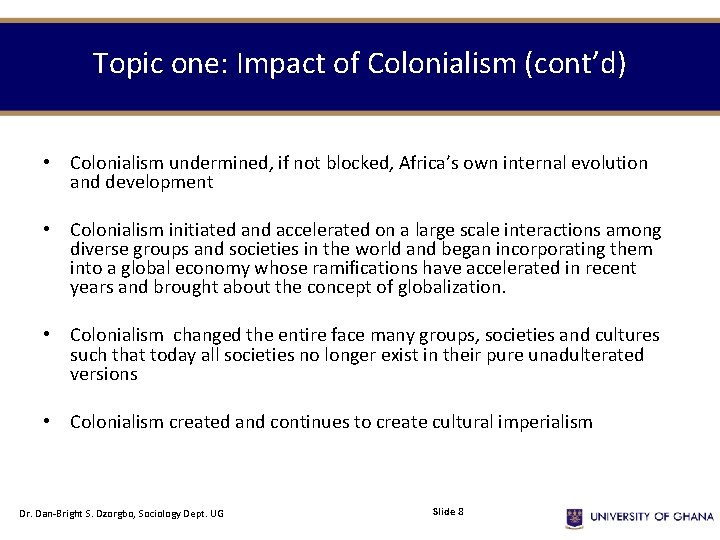 Topic one: Impact of Colonialism (cont'd)

• Colonialism undermined, if not blocked, Africa's own internal evolution and development

• Colonialism initiated and accelerated on a large scale interactions among diverse groups and societies in the world and began incorporating them into a global economy whose ramifications have accelerated in recent years and brought about the concept of globalization.

• Colonialism changed the entire face many groups, societies and cultures such that today all societies no longer exist in their pure unadulterated versions

• Colonialism created and continues to create cultural imperialism

Dr. Dan-Bright S. Dzorgbo, Sociology Dept. UG

Slide 8

UNIVERSITY OF GHANA